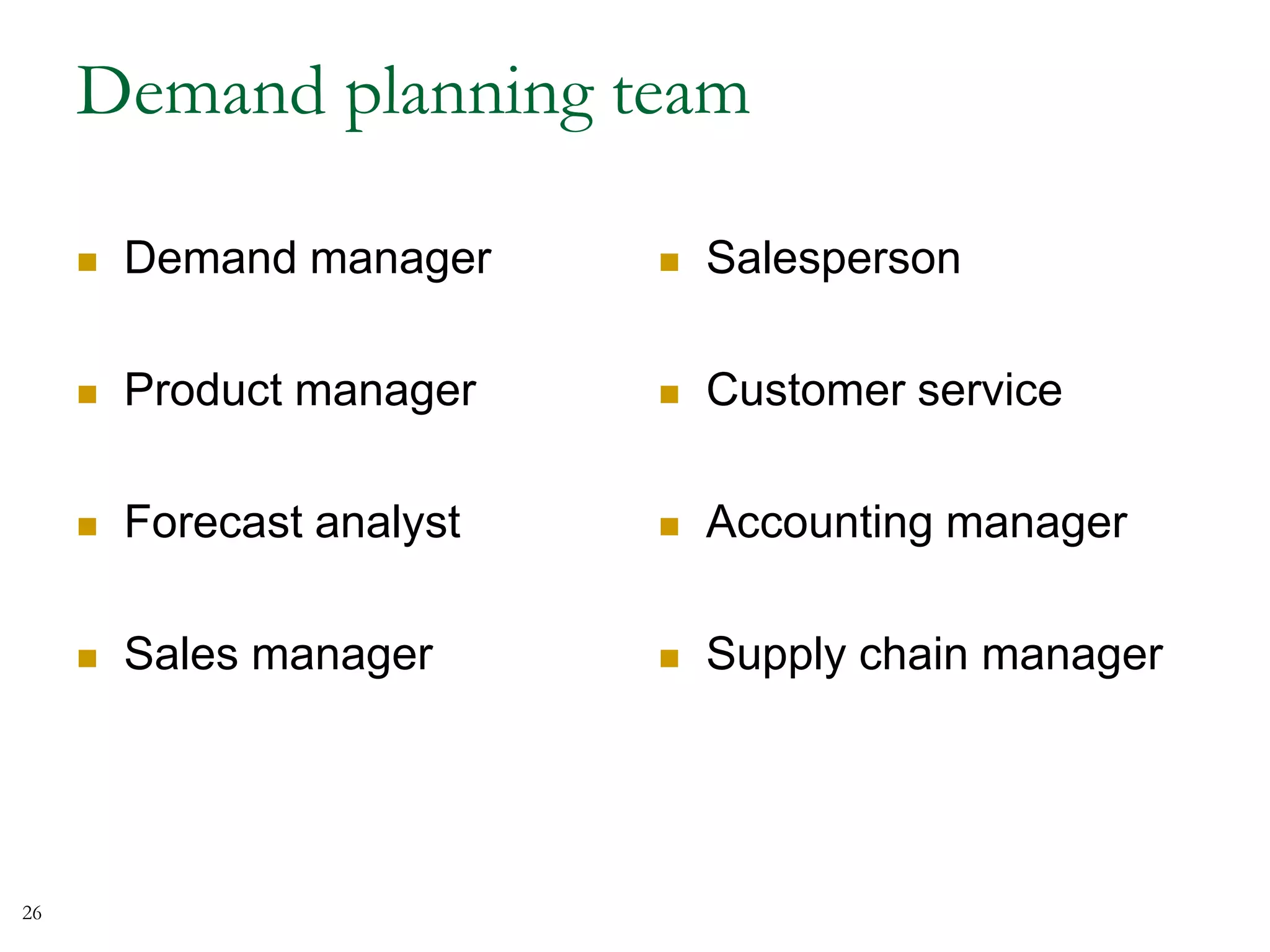 Demand planning team

- Demand manager
- Product manager
- Forecast analyst
- Sales manager

- Salesperson
- Customer service
- Accounting manager
- Supply chain manager

26